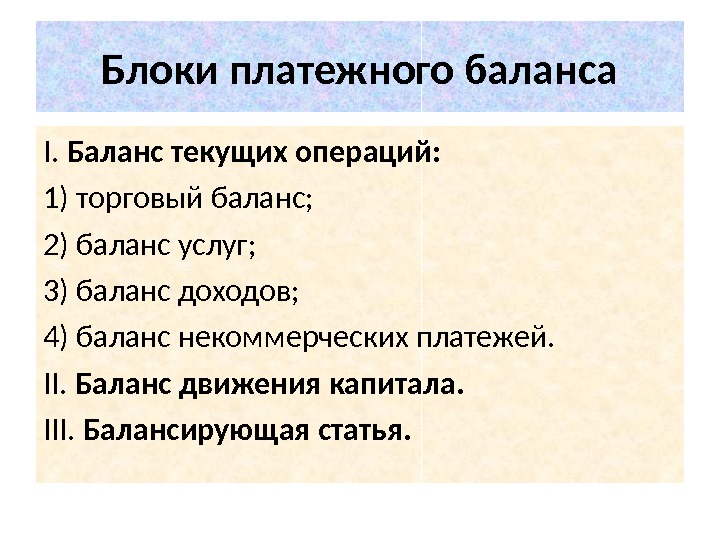 Блоки платежного баланса

I. Баланс текущих операций:

1) торговый баланс;

2) баланс услуг;

3) баланс доходов;

4) баланс некоммерческих платежей.

II. Баланс движения капитала.

III. Балансирующая статья.